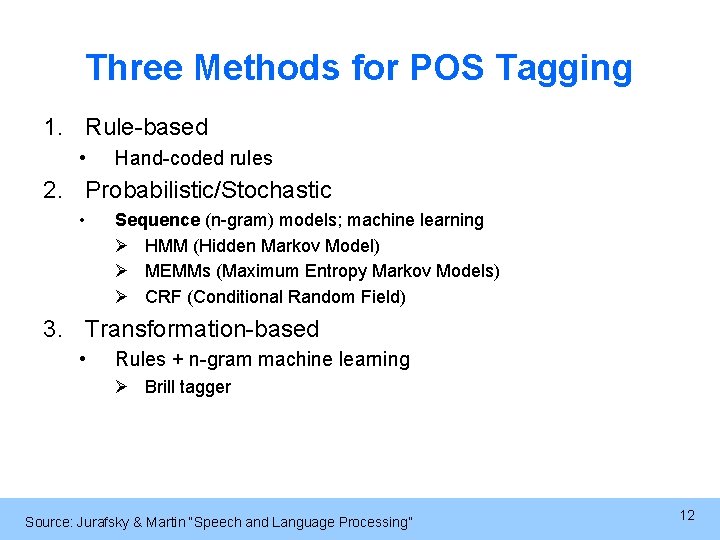 Three Methods for POS Tagging

1. Rule-based
 • Hand-coded rules
2. Probabilistic/Stochastic
 • Sequence (n-gram) models; machine learning
 ➢ HMM (Hidden Markov Model)
 ➢ MEMMs (Maximum Entropy Markov Models)
 ➢ CRF (Conditional Random Field)
3. Transformation-based
 • Rules + n-gram machine learning
 ➢ Brill tagger

Source: Jurafsky & Martin "Speech and Language Processing"

12